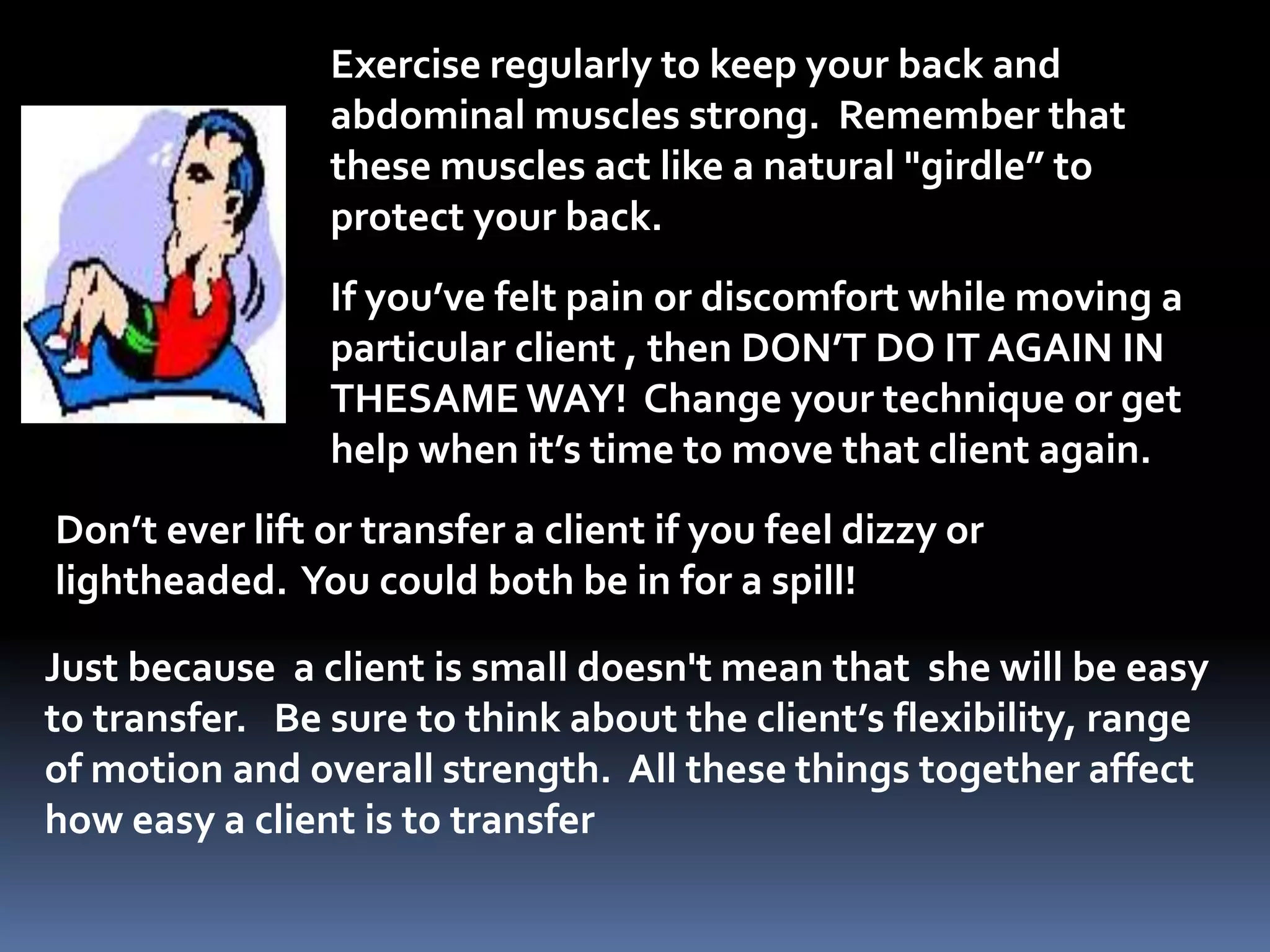 Exercise regularly to keep your back and abdominal muscles strong. Remember that these muscles act like a natural "girdle” to protect your back.

If you’ve felt pain or discomfort while moving a particular client , then DON’T DO IT AGAIN IN THESAME WAY! Change your technique or get help when it’s time to move that client again.

Don’t ever lift or transfer a client if you feel dizzy or lightheaded. You could both be in for a spill!

Just because a client is small doesn't mean that she will be easy to transfer. Be sure to think about the client’s flexibility, range of motion and overall strength. All these things together affect how easy a client is to transfer